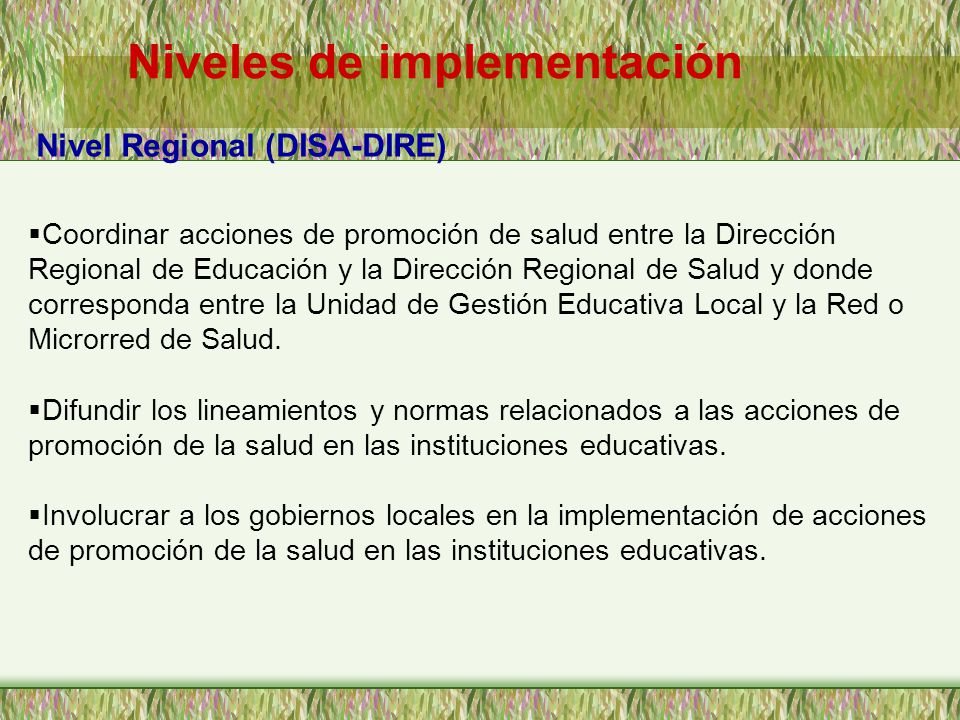 Niveles de implementación

Nivel Regional (DISA-DIRE)

▪Coordinar acciones de promoción de salud entre la Dirección Regional de Educación y la Dirección Regional de Salud y donde corresponda entre la Unidad de Gestión Educativa Local y la Red o Microrred de Salud.

▪Difundir los lineamientos y normas relacionados a las acciones de promoción de la salud en las instituciones educativas.

▪Involucrar a los gobiernos locales en la implementación de acciones de promoción de la salud en las instituciones educativas.